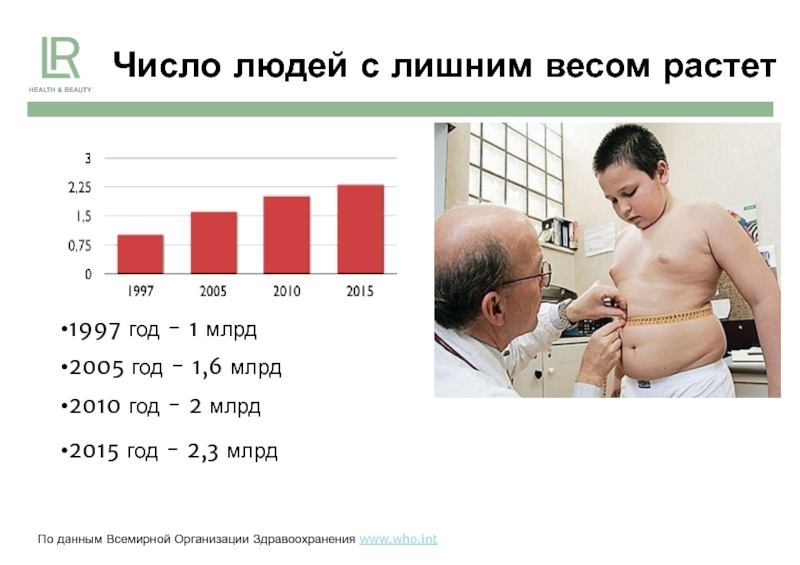 LR
HEALTH & BEAUTY

Число людей с лишним весом растет

3
2,25
1,5
0,75
0
1997 2005 2010 2015

•1997 год – 1 млрд
•2005 год – 1,6 млрд
•2010 год – 2 млрд
•2015 год – 2,3 млрд

По данным Всемирной Организации Здравоохранения www.who.int